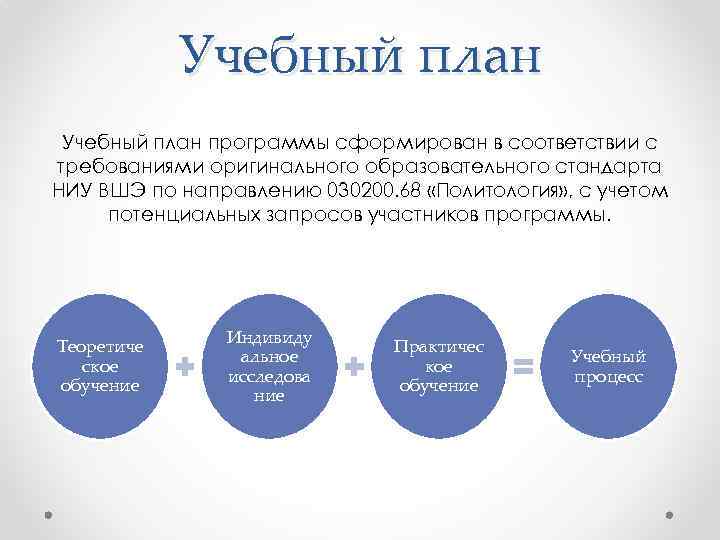 Учебный план

Учебный план программы сформирован в соответствии с требованиями оригинального образовательного стандарта НИУ ВШЭ по направлению 030200.68 «Политология», с учетом потенциальных запросов участников программы.

Теоретическое обучение + Индивидуальное исследование + Практическое обучение = Учебный процесс